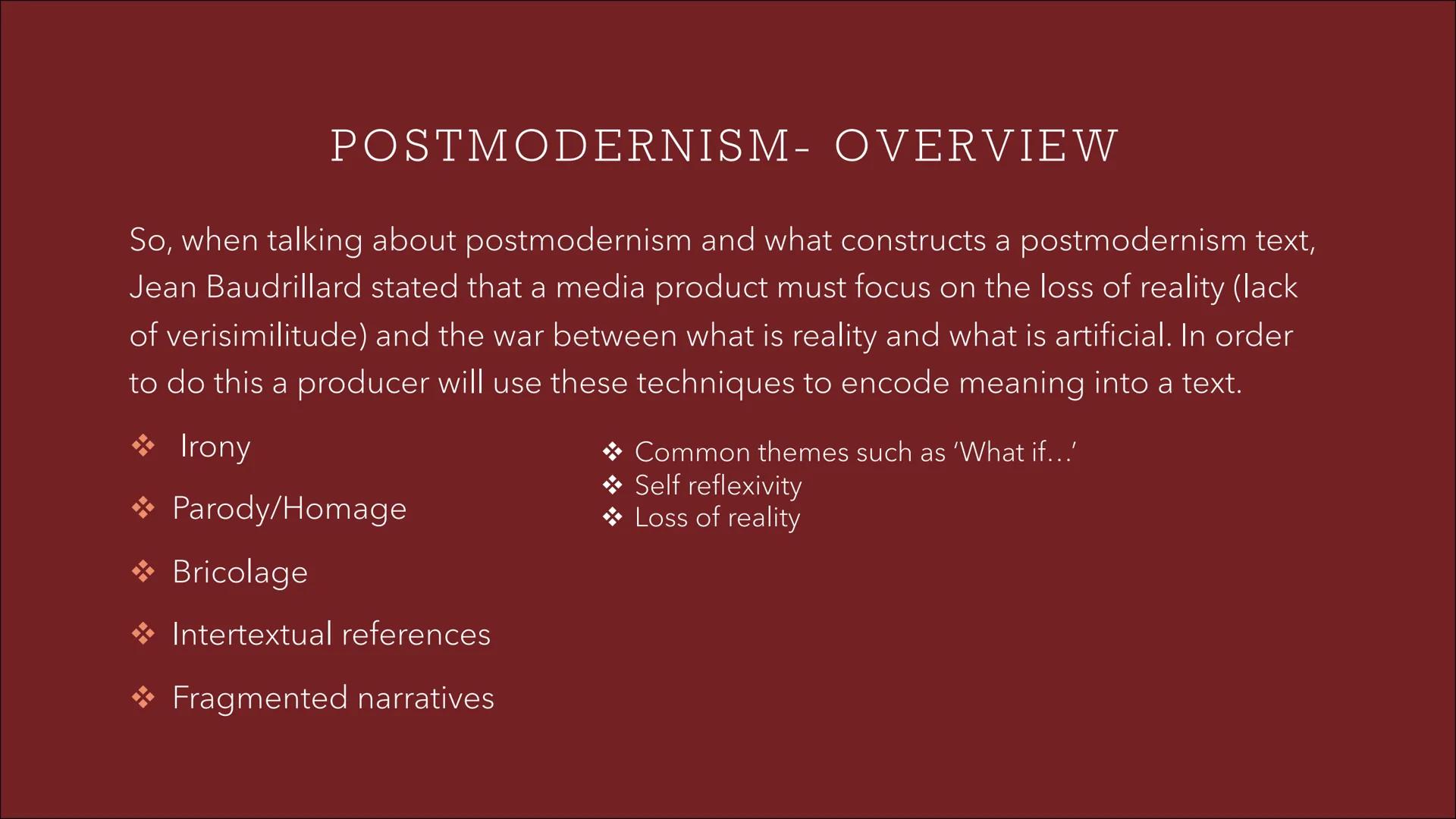 POSTMODERNISM- OVERVIEW

So, when talking about postmodernism and what constructs a postmodernism text, Jean Baudrillard stated that a media product must focus on the loss of reality (lack of verisimilitude) and the war between what is reality and what is artificial. In order to do this a producer will use these techniques to encode meaning into a text.

❖ Irony

❖ Parody/Homage

❖ Bricolage

❖ Intertextual references

❖ Fragmented narratives

❖ Common themes such as 'What if…'
❖ Self reflexivity
❖ Loss of reality